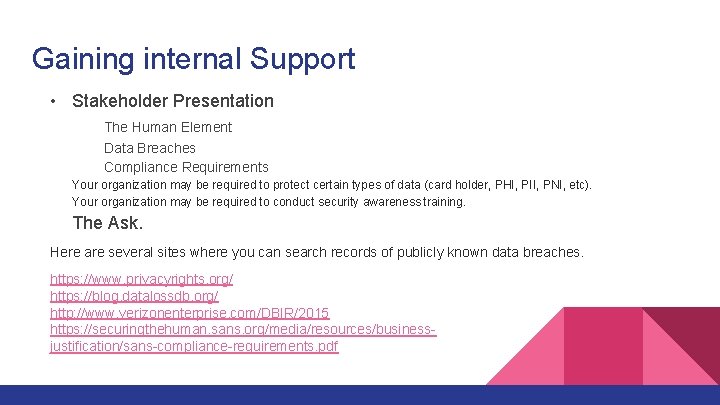 Gaining internal Support

• Stakeholder Presentation

The Human Element

Data Breaches

Compliance Requirements

Your organization may be required to protect certain types of data (card holder, PHI, PII, PNI, etc).

Your organization may be required to conduct security awareness training.

The Ask.

Here are several sites where you can search records of publicly known data breaches.

https://www.privacyrights.org/
https://blog.datalossdb.org/
http://www.verizonenterprise.com/DBIR/2015
https://securingthehuman.sans.org/media/resources/business-justification/sans-compliance-requirements.pdf